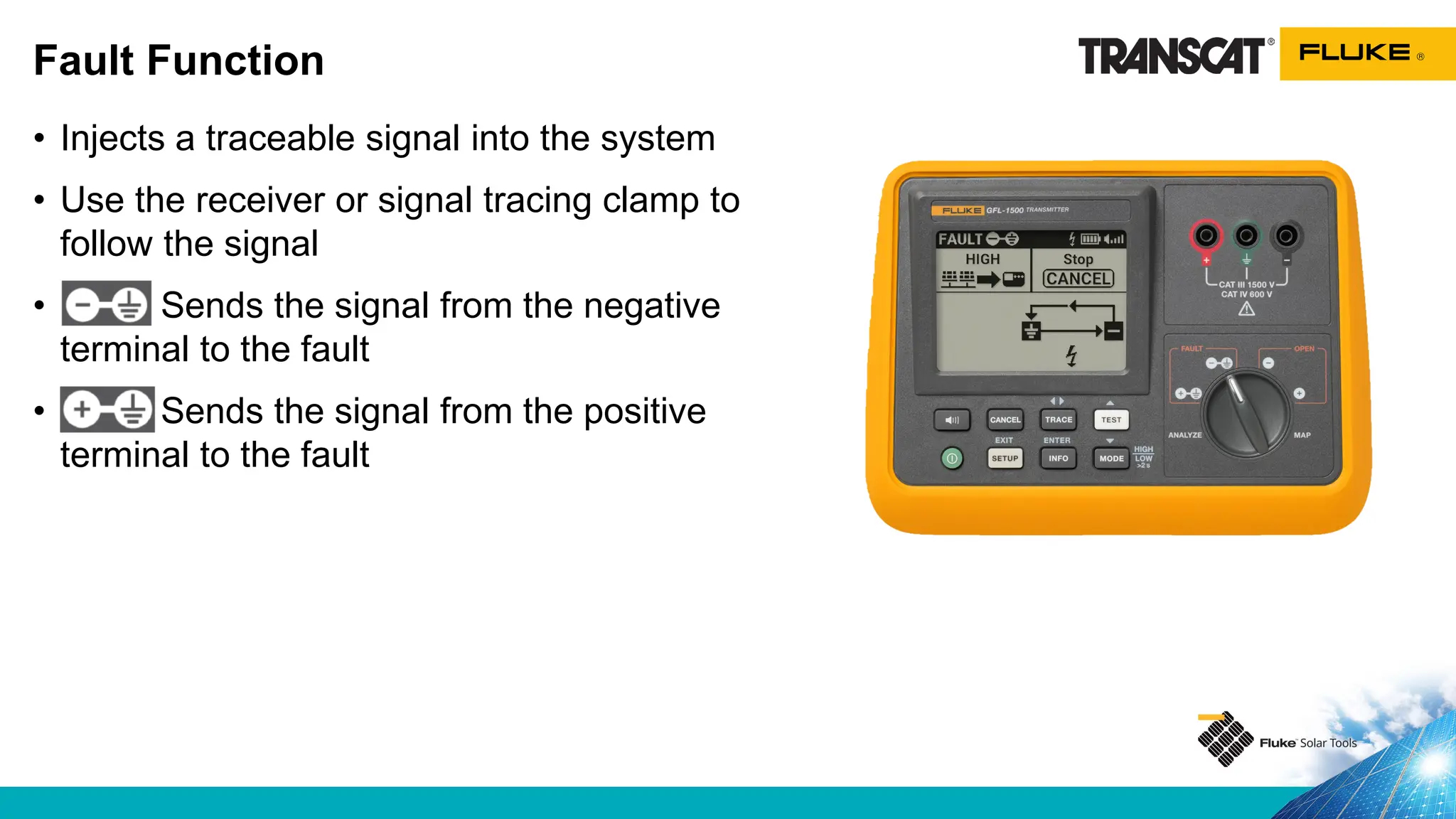 Fault Function

TRANSCAT® FLUKE®

• Injects a traceable signal into the system

• Use the receiver or signal tracing clamp to follow the signal

• Sends the signal from the negative terminal to the fault

• Sends the signal from the positive terminal to the fault

FLUKE GFL-1500 TRANSMITTER

FAULT

HIGH

Stop

CANCEL

CAT III 1500 V
CAT IV 600 V

FAULT

OPEN

ANALYZE

MAP

CANCEL

TRACE

TEST

EXIT

ENTER

SETUP

INFO

MODE

HIGH
LOW
>2 s

Fluke Solar Tools